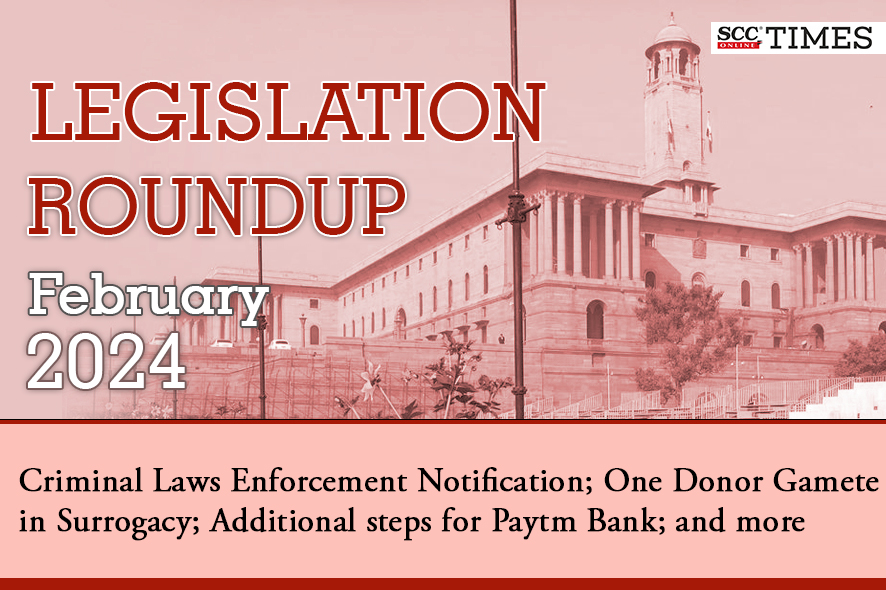 SCC ONLINE TIMES

LEGISLATION ROUNDUP

February 2024

Criminal Laws Enforcement Notification; One Donor Gamete in Surrogacy; Additional steps for Paytm Bank; and more